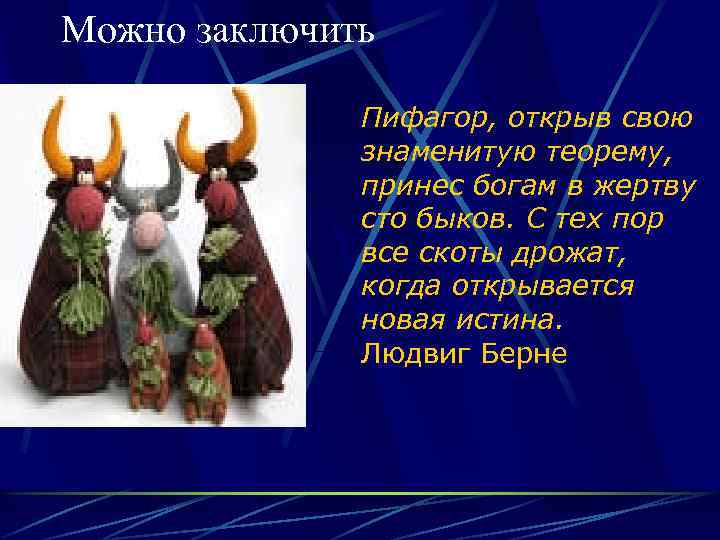 Можно заключить

Пифагор, открыв свою знаменитую теорему, принес богам в жертву сто быков. С тех пор все скоты дрожат, когда открывается новая истина.
Людвиг Берне